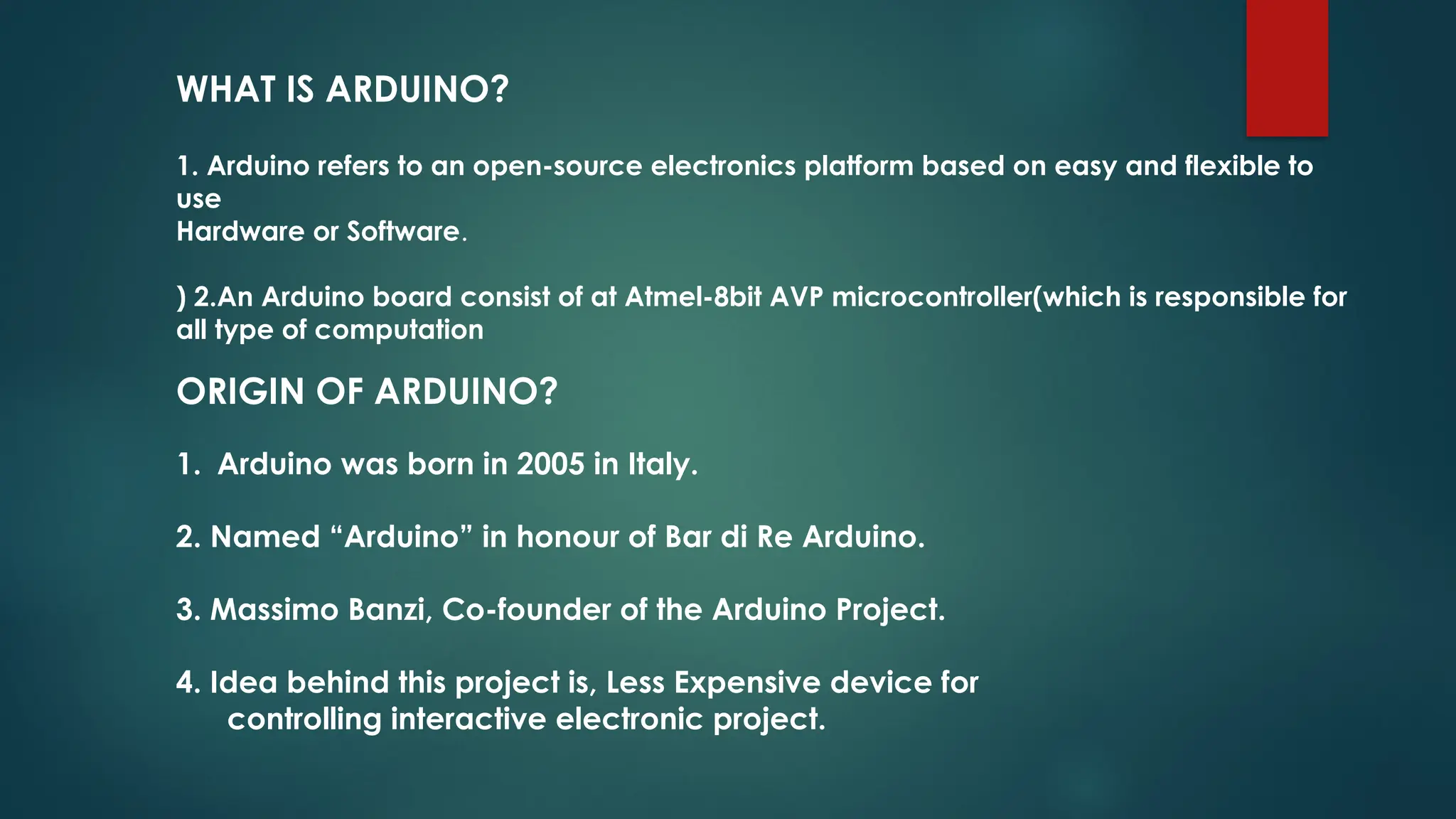 WHAT IS ARDUINO?

1. Arduino refers to an open-source electronics platform based on easy and flexible to use
Hardware or Software.

) 2.An Arduino board consist of at Atmel-8bit AVP microcontroller(which is responsible for all type of computation

ORIGIN OF ARDUINO?

1. Arduino was born in 2005 in Italy.

2. Named “Arduino” in honour of Bar di Re Arduino.

3. Massimo Banzi, Co-founder of the Arduino Project.

4. Idea behind this project is, Less Expensive device for controlling interactive electronic project.